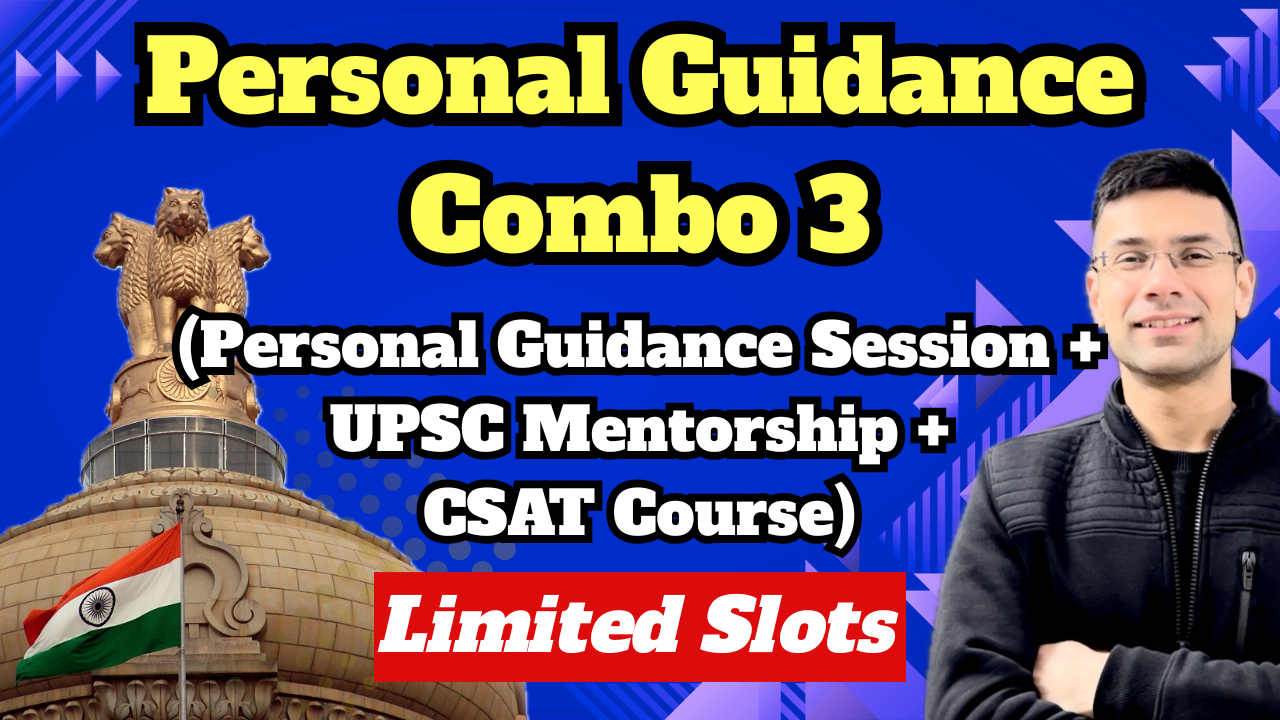 Personal Guidance Combo 3

(Personal Guidance Session + UPSC Mentorship + CSAT Course)

Limited Slots